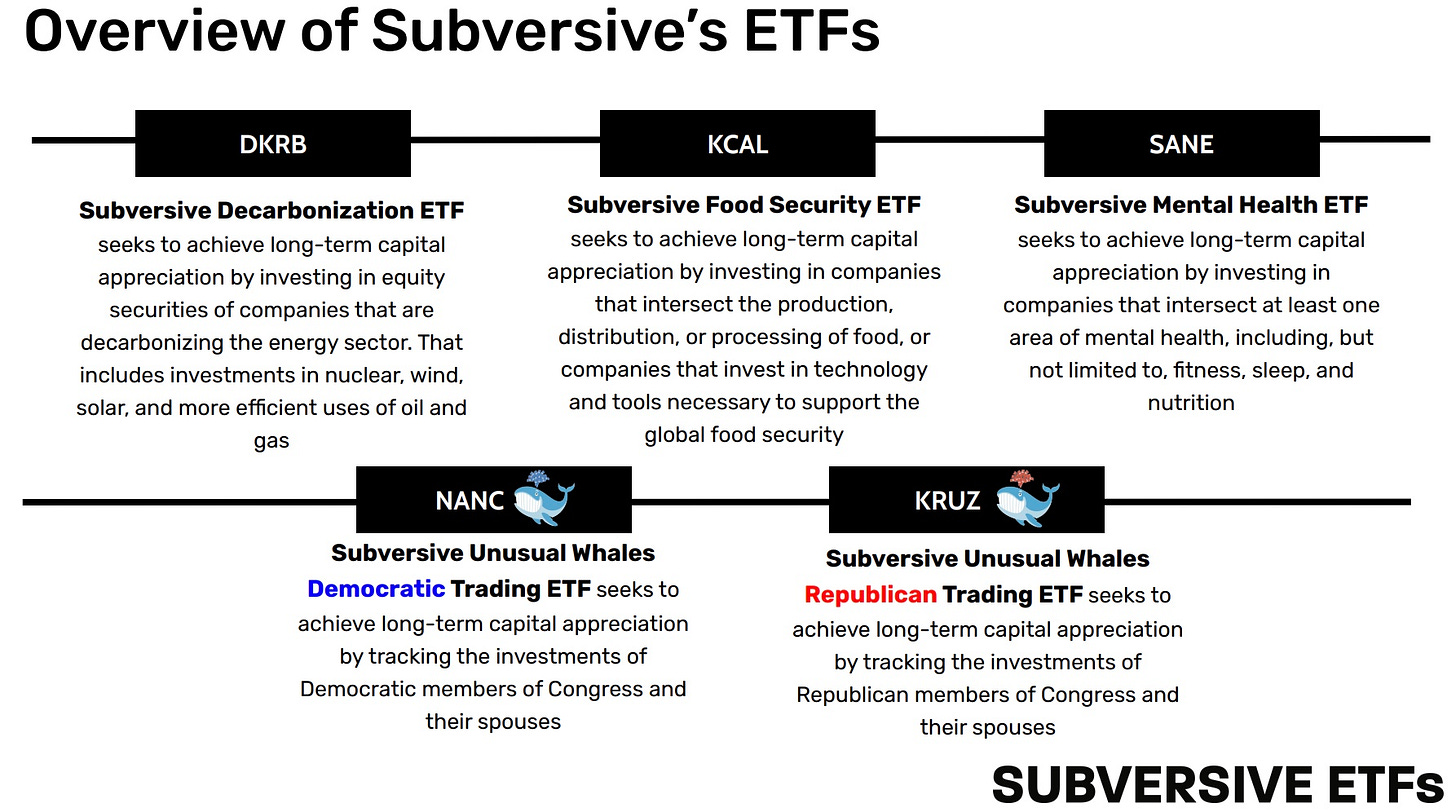 Overview of Subversive's ETFs

DKRB

Subversive Decarbonization ETF seeks to achieve long-term capital appreciation by investing in equity securities of companies that are decarbonizing the energy sector. That includes investments in nuclear, wind, solar, and more efficient uses of oil and gas

KCAL

Subversive Food Security ETF seeks to achieve long-term capital appreciation by investing in companies that intersect the production, distribution, or processing of food, or companies that invest in technology and tools necessary to support the global food security

SANE

Subversive Mental Health ETF seeks to achieve long-term capital appreciation by investing in companies that intersect at least one area of mental health, including, but not limited to, fitness, sleep, and nutrition

NANC

Subversive Unusual Whales Democratic Trading ETF seeks to achieve long-term capital appreciation by tracking the investments of Democratic members of Congress and their spouses

KRUZ

Subversive Unusual Whales Republican Trading ETF seeks to achieve long-term capital appreciation by tracking the investments of Republican members of Congress and their spouses

SUBVERSIVE ETFs